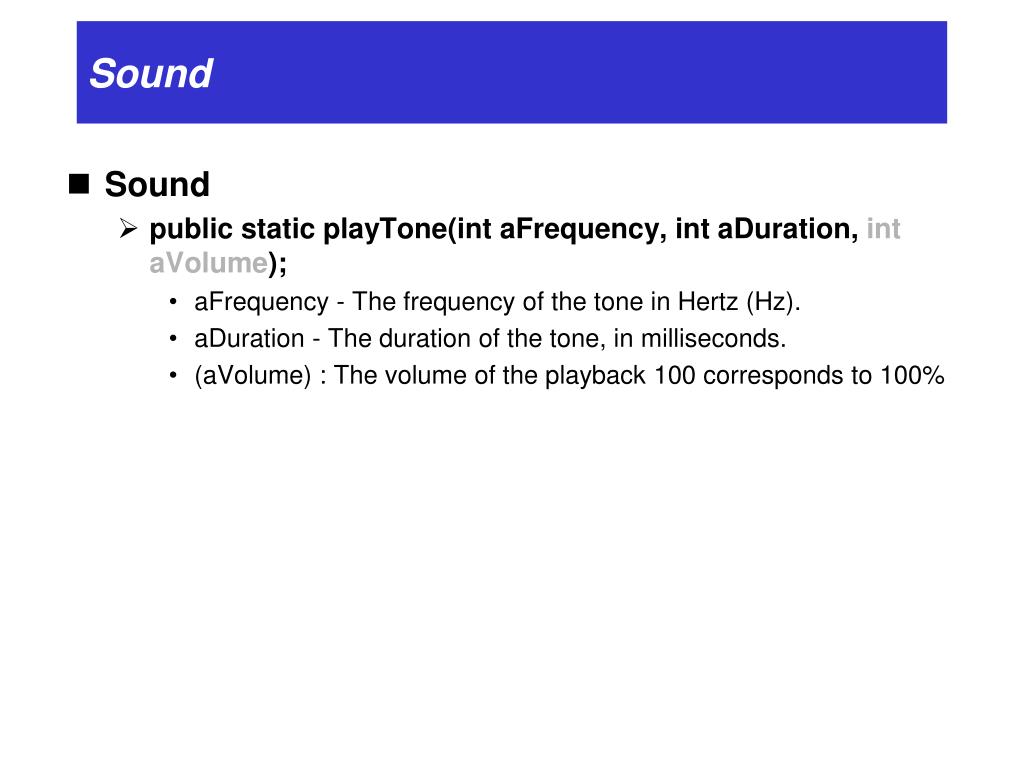 Sound

Sound
public static playTone(int aFrequency, int aDuration, int aVolume);
• aFrequency - The frequency of the tone in Hertz (Hz).
• aDuration - The duration of the tone, in milliseconds.
• (aVolume) : The volume of the playback 100 corresponds to 100%